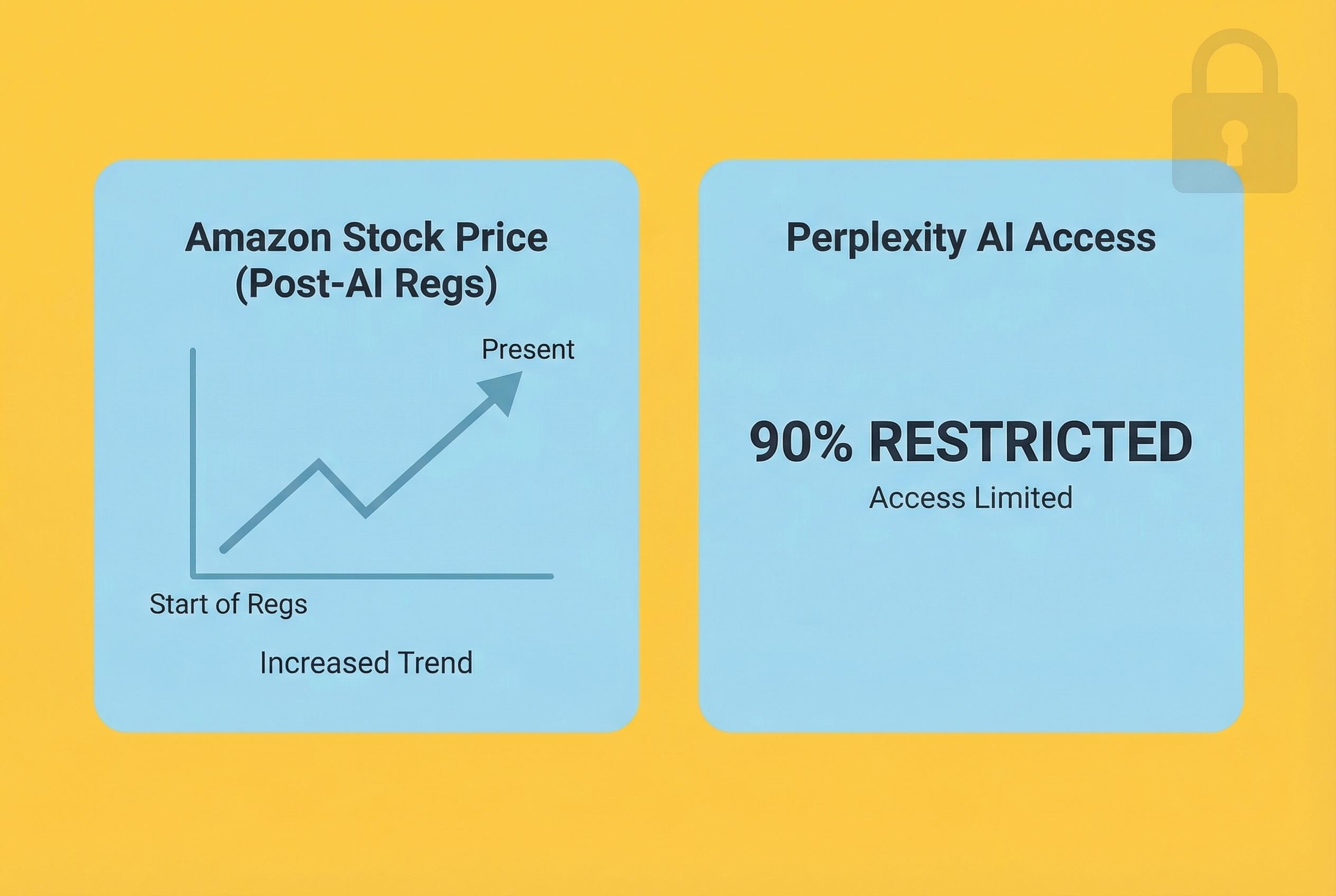 Amazon Stock Price (Post-AI Regs)

Present

Start of Regs

Increased Trend

Perplexity AI Access

90% RESTRICTED

Access Limited